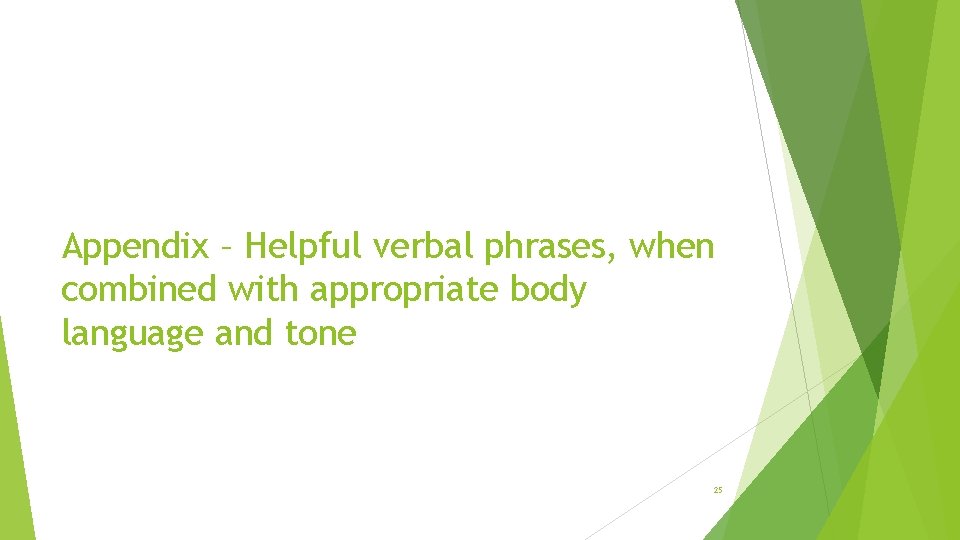 Appendix – Helpful verbal phrases, when combined with appropriate body language and tone

25